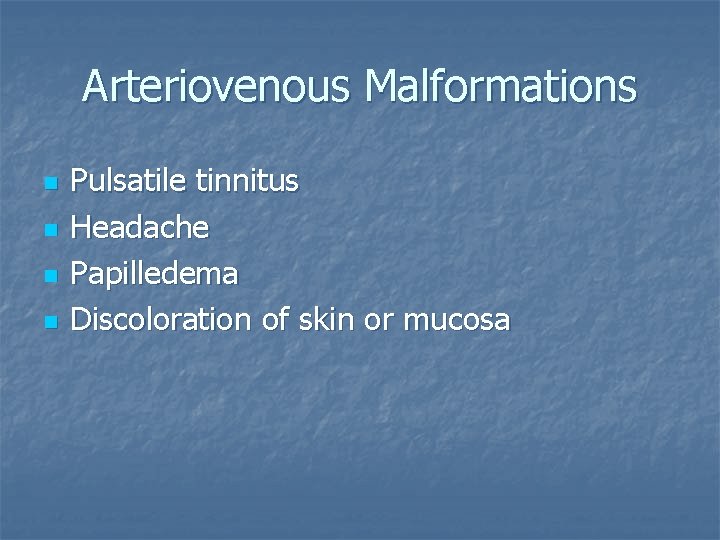 Arteriovenous Malformations

- Pulsatile tinnitus
- Headache
- Papilledema
- Discoloration of skin or mucosa